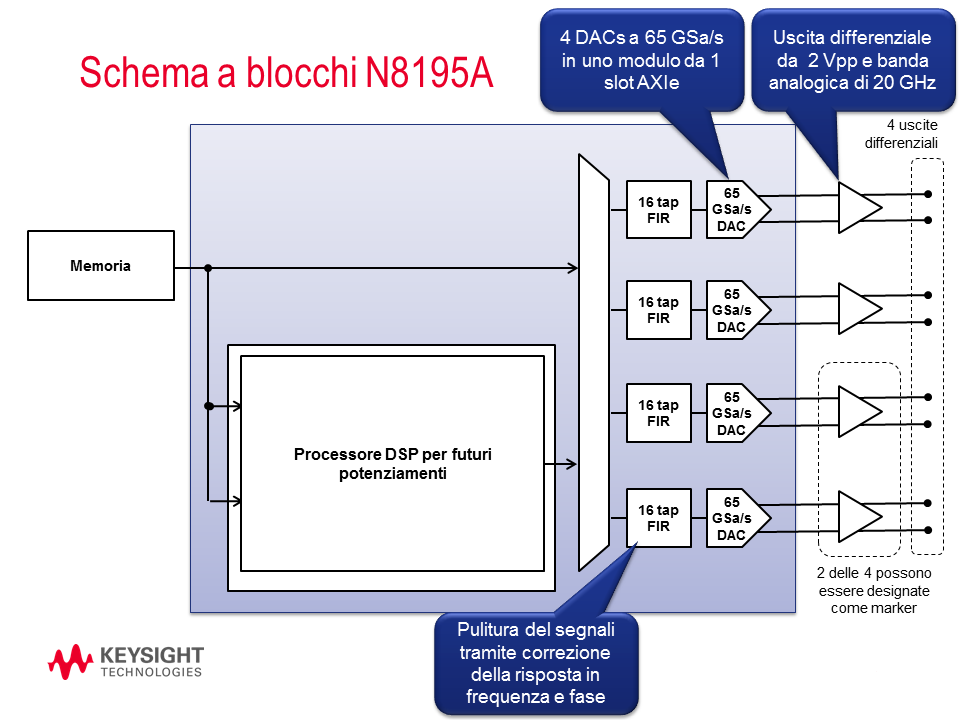 Schema a blocchi N8195A

4 DACs a 65 GSa/s in uno modulo da 1 slot AXIe

Uscita differenziale da 2 Vpp e banda analogica di 20 GHz

4 uscite differenziali

Memoria

Processore DSP per futuri potenziamenti

16 tap FIR

65 GSa/s DAC

16 tap FIR

65 GSa/s DAC

16 tap FIR

65 GSa/s DAC

16 tap FIR

65 GSa/s DAC

2 delle 4 possono essere designate come marker

Pulitura del segnali tramite correzione della risposta in frequenza e fase

KEYSIGHT TECHNOLOGIES